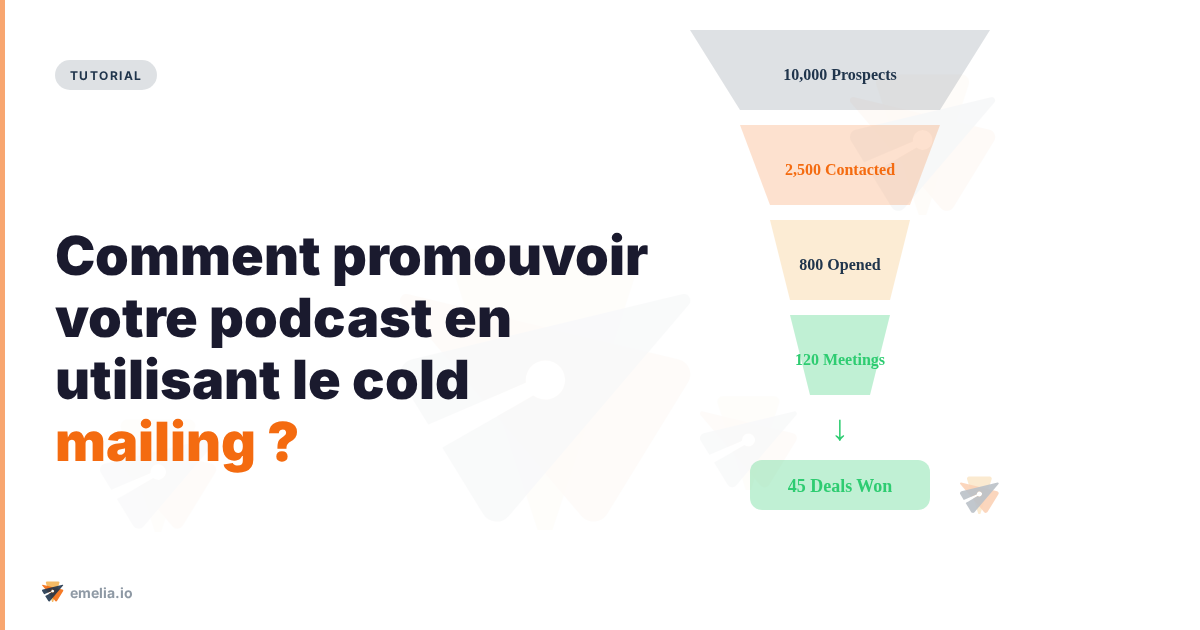 TUTORIAL

Comment promouvoir votre podcast en utilisant le cold mailing ?

10,000 Prospects

2,500 Contacted

800 Opened

120 Meetings

↓

45 Deals Won

emelia.io